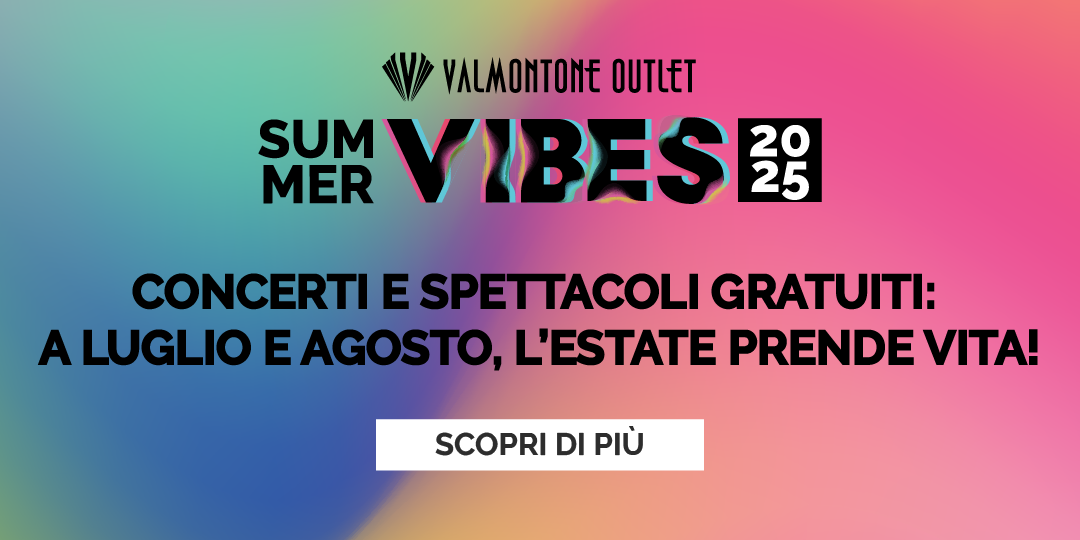 VALMONTONE OUTLET

SUM MER VIBES 20 25

CONCERTI E SPETTACOLI GRATUITI: A LUGLIO E AGOSTO, L'ESTATE PRENDE VITA!

SCOPRI DI PIÙ